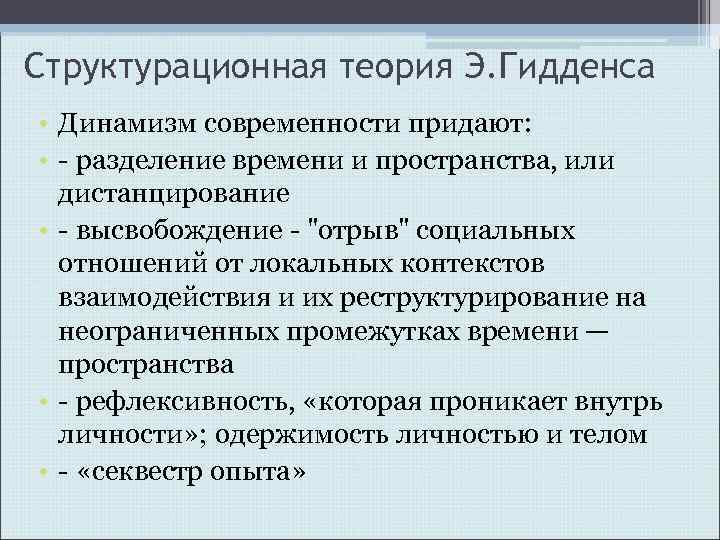 Структурационная теория Э.Гидденса

• Динамизм современности придают:
• - разделение времени и пространства, или дистанцирование
• - высвобождение - "отрыв" социальных отношений от локальных контекстов взаимодействия и их реструктурирование на неограниченных промежутках времени — пространства
• - рефлексивность, «которая проникает внутрь личности»; одержимость личностью и телом
• - «секвестр опыта»